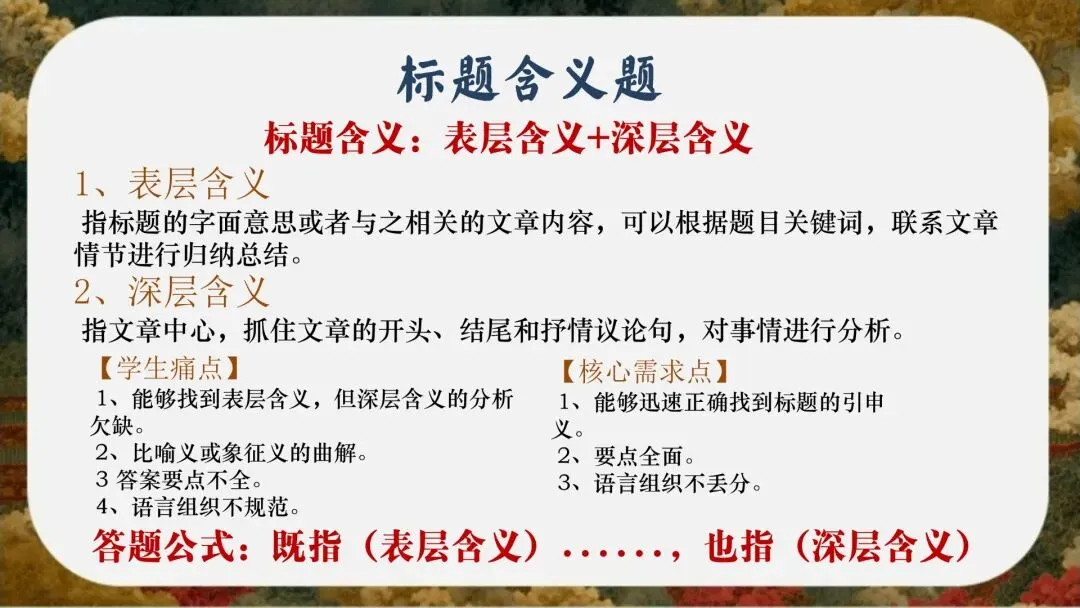 标题含义题

标题含义：表层含义+深层含义

1、表层含义

指标题的字面意思或者与之相关的文章内容，可以根据题目关键词，联系文章情节进行归纳总结。

2、深层含义

指文章中心，抓住文章的开头、结尾和抒情议论句，对事情进行分析。

【学生痛点】

1、能够找到表层含义，但深层含义的分析欠缺。

2、比喻义或象征义的曲解。

3 答案要点不全。

4、语言组织不规范。

【核心需求点】

1、能够迅速正确找到标题的引申义。

2、要点全面。

3、语言组织不丢分。

答题公式：既指（表层含义）……，也指（深层含义）